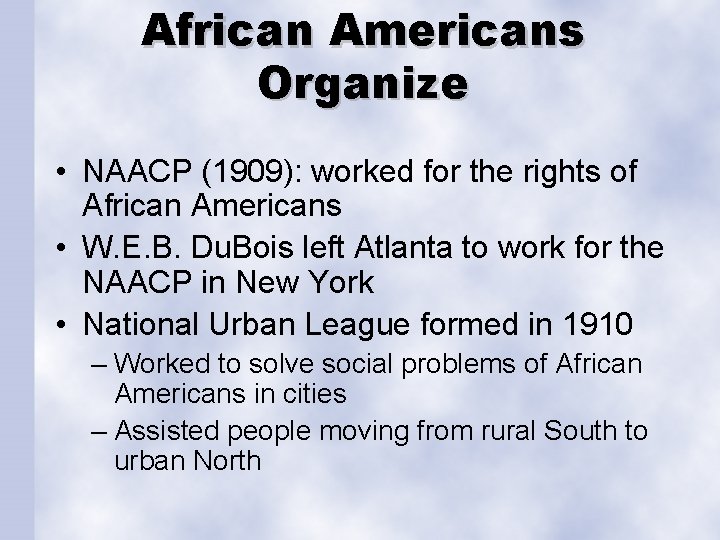 African Americans Organize

• NAACP (1909): worked for the rights of African Americans
• W.E.B. DuBois left Atlanta to work for the NAACP in New York
• National Urban League formed in 1910
– Worked to solve social problems of African Americans in cities
– Assisted people moving from rural South to urban North